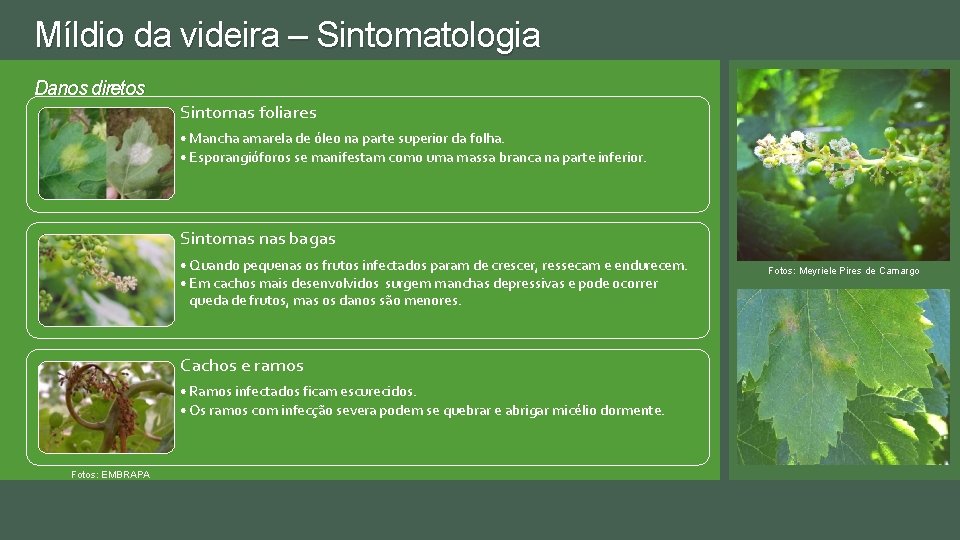 Míldio da videira – Sintomatologia

Danos diretos

Sintomas foliares

• Mancha amarela de óleo na parte superior da folha.
• Esporangióforos se manifestam como uma massa branca na parte inferior.

Sintomas nas bagas

• Quando pequenas os frutos infectados param de crescer, ressecam e endurecem.
• Em cachos mais desenvolvidos surgem manchas depressivas e pode ocorrer queda de frutos, mas os danos são menores.

Cachos e ramos

• Ramos infectados ficam escurecidos.
• Os ramos com infecção severa podem se quebrar e abrigar micélio dormente.

Fotos: EMBRAPA

Fotos: Meyriele Pires de Camargo